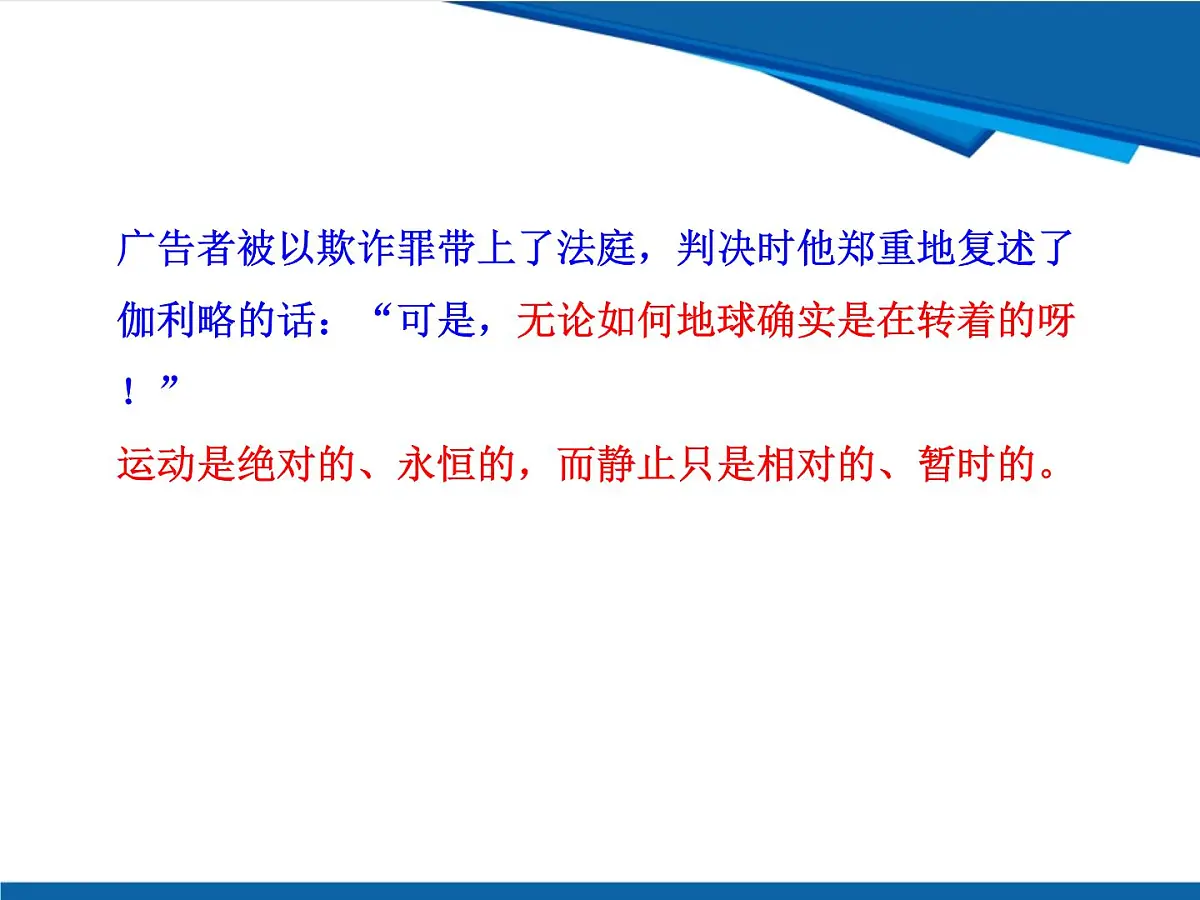 广告者被以欺诈罪带上了法庭，判决时他郑重地复述了伽利略的话：“可是，无论如何地球确实是在转着的呀！”

运动是绝对的、永恒的，而静止只是相对的、暂时的。